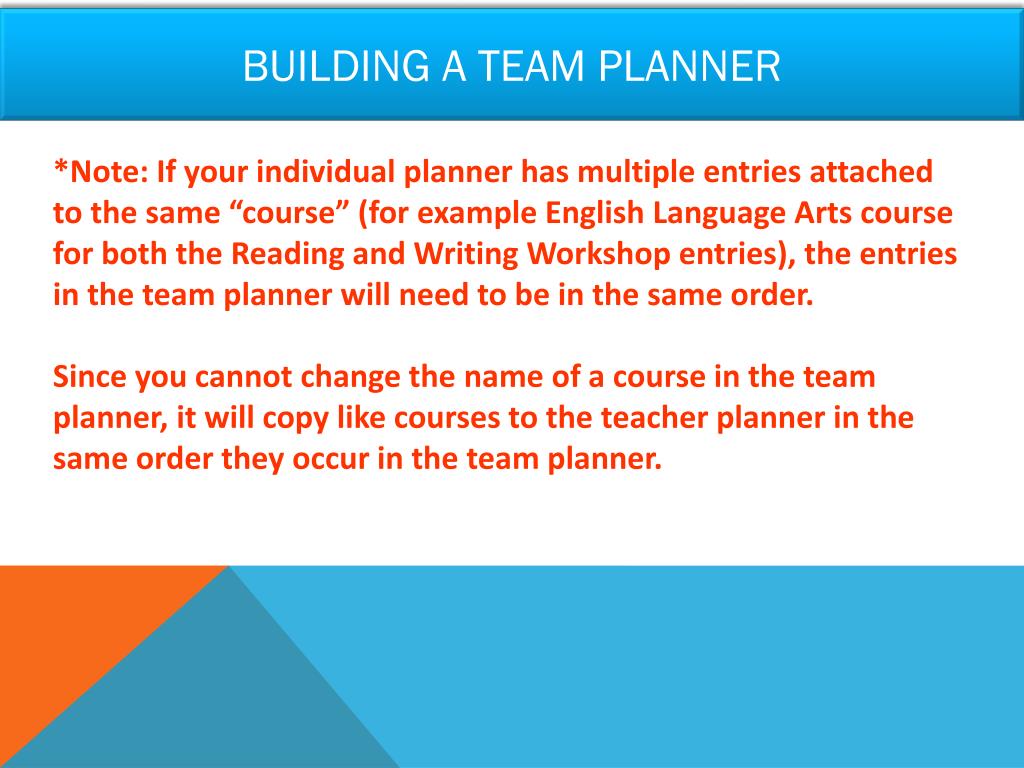 BUILDING A TEAM PLANNER

*Note: If your individual planner has multiple entries attached to the same “course” (for example English Language Arts course for both the Reading and Writing Workshop entries), the entries in the team planner will need to be in the same order.

Since you cannot change the name of a course in the team planner, it will copy like courses to the teacher planner in the same order they occur in the team planner.